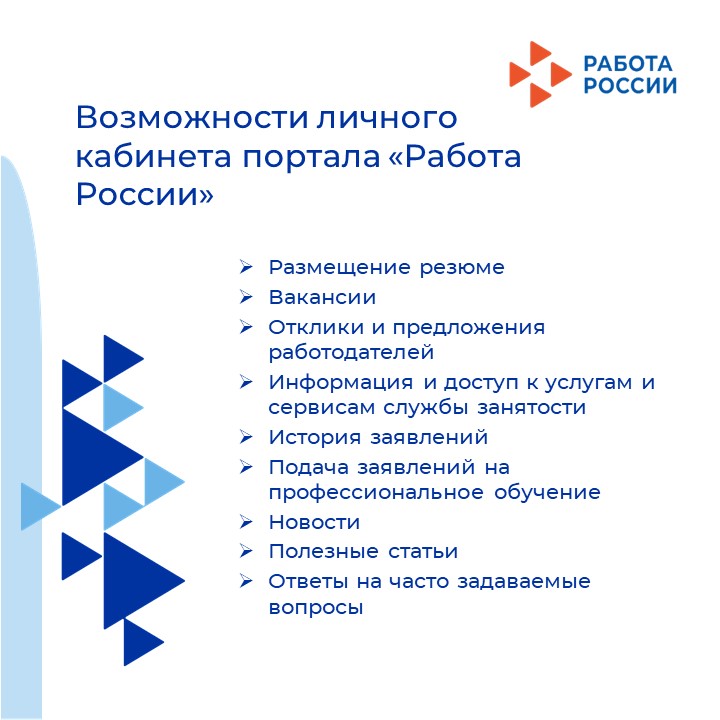 РАБОТА
РОССИИ

Возможности личного кабинета портала «Работа России»

➢ Размещение резюме
➢ Вакансии
➢ Отклики и предложения работодателей
➢ Информация и доступ к услугам и сервисам службы занятости
➢ История заявлений
➢ Подача заявлений на профессиональное обучение
➢ Новости
➢ Полезные статьи
➢ Ответы на часто задаваемые вопросы